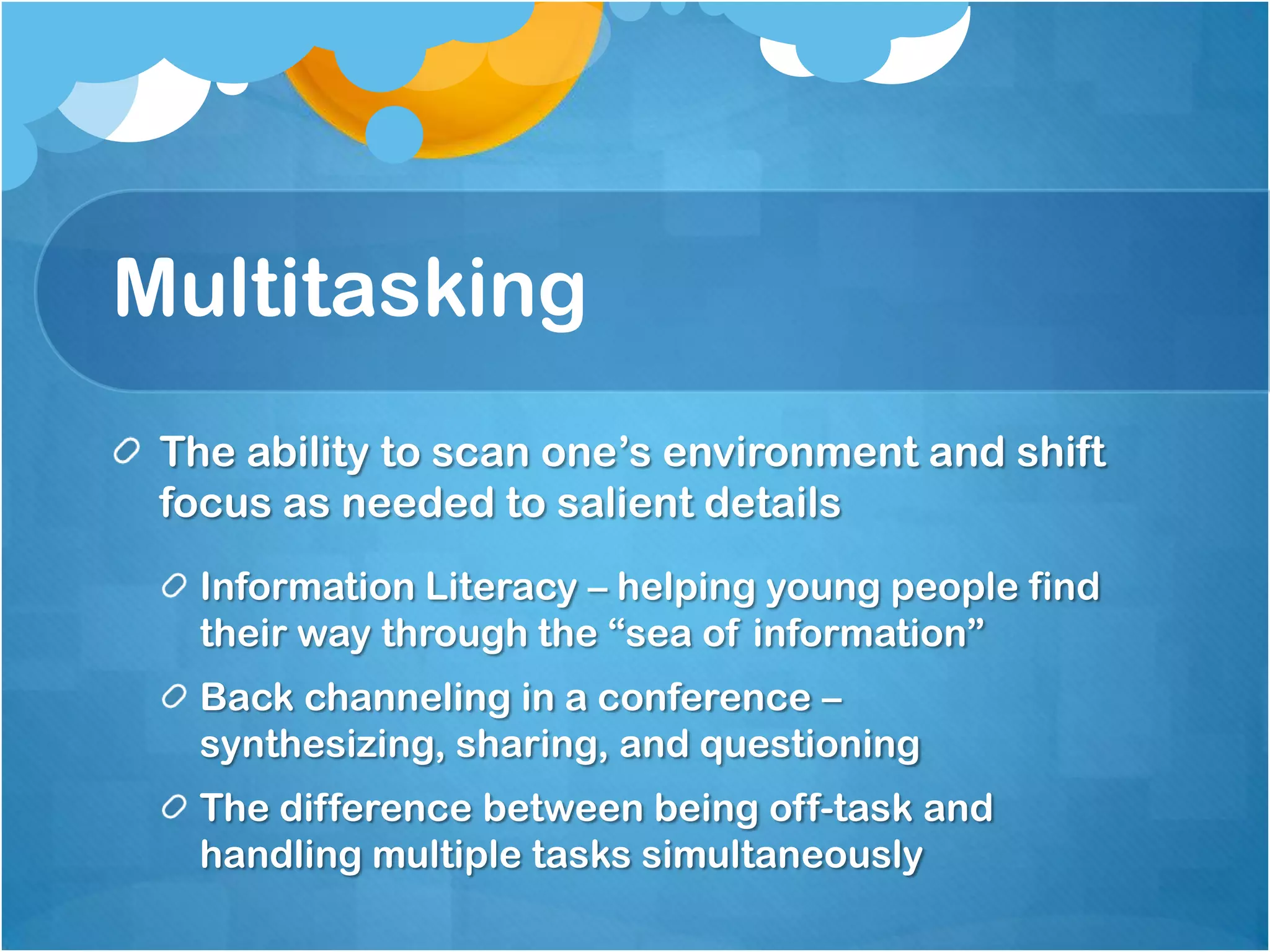 Multitasking

The ability to scan one’s environment and shift focus as needed to salient details

Information Literacy – helping young people find their way through the “sea of information”

Back channeling in a conference – synthesizing, sharing, and questioning

The difference between being off-task and handling multiple tasks simultaneously